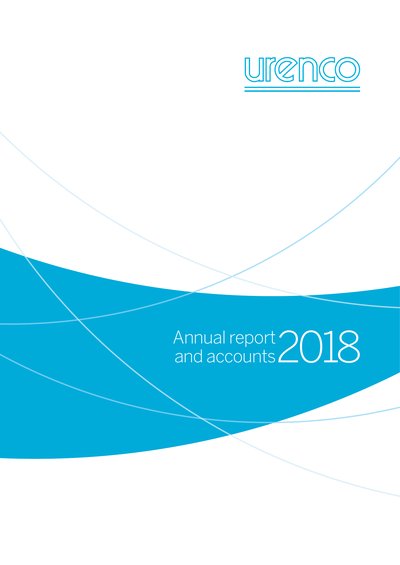 urenco

Annual report and accounts 2018